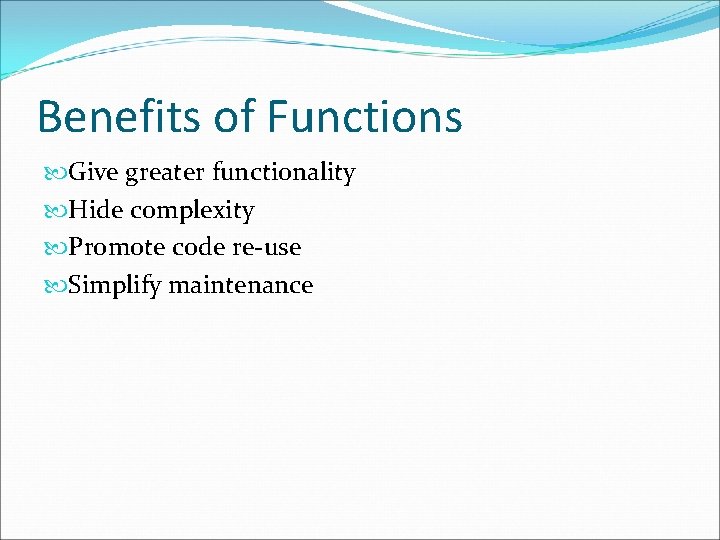 Benefits of Functions

Give greater functionality

Hide complexity

Promote code re-use

Simplify maintenance